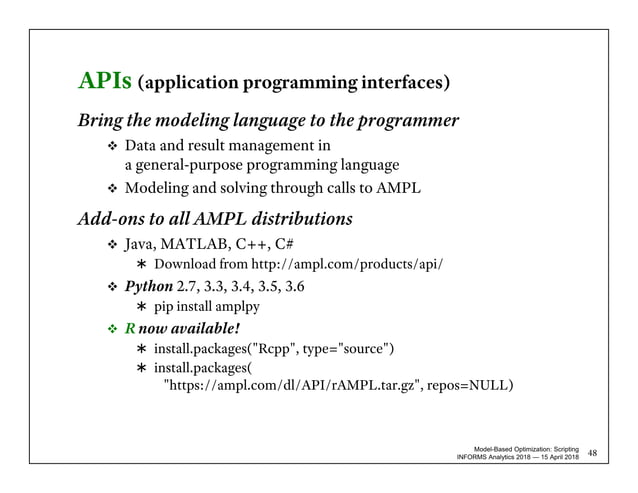 APIs (application programming interfaces)

Bring the modeling language to the programmer

❖ Data and result management in a general-purpose programming language

❖ Modeling and solving through calls to AMPL

Add-ons to all AMPL distributions

❖ Java, MATLAB, C++, C#

∗ Download from http://ampl.com/products/api/

❖ Python 2.7, 3.3, 3.4, 3.5, 3.6

∗ pip install amplpy

❖ R now available!

∗ install.packages("Rcpp", type="source")

∗ install.packages( "https://ampl.com/dl/API/rAMPL.tar.gz", repos=NULL)

Model-Based Optimization: Scripting
INFORMS Analytics 2018 — 15 April 2018

48